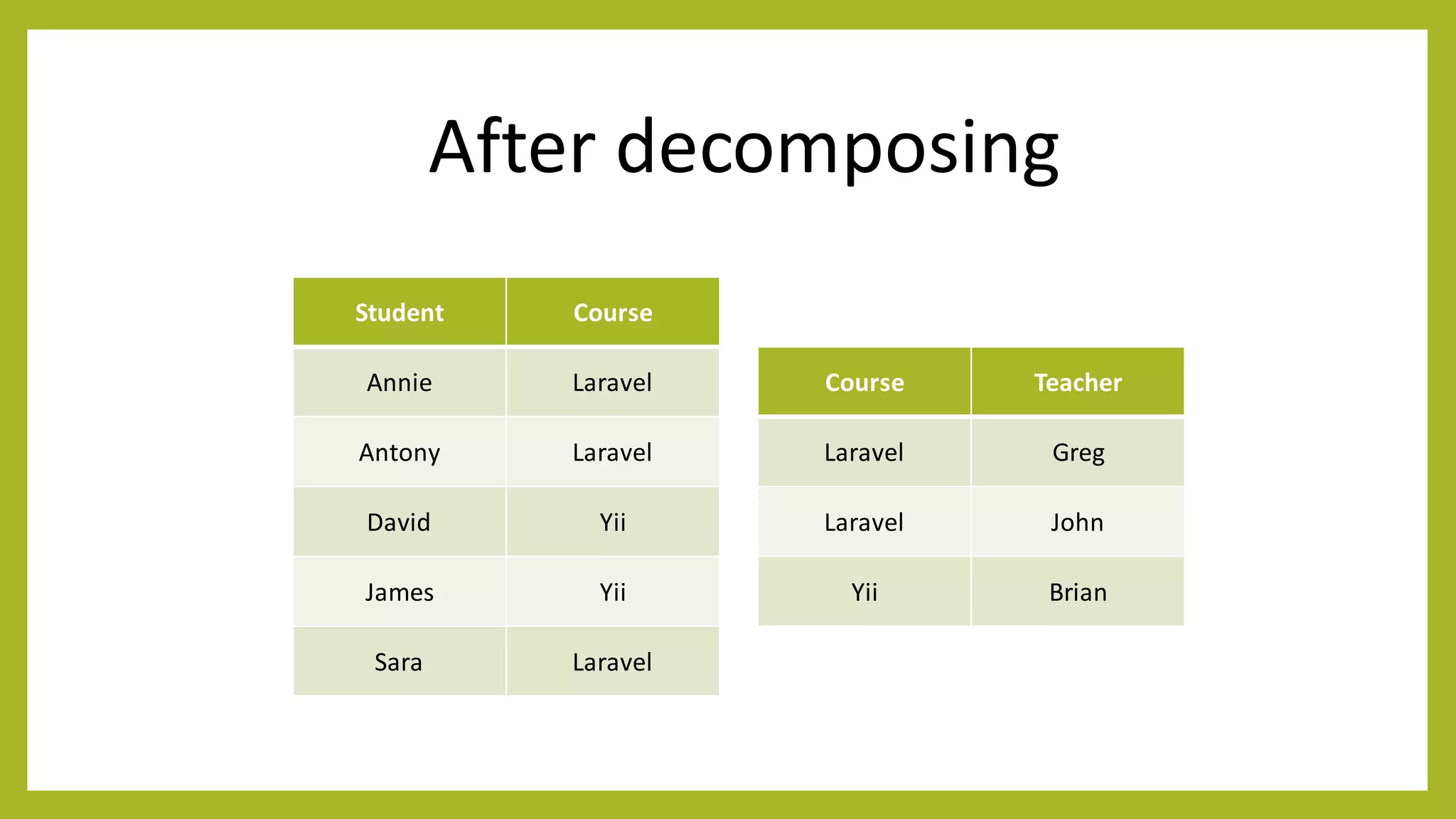 After decomposing

| Student | Course |
|---|---|
| Annie | Laravel |
| Antony | Laravel |
| David | Yii |
| James | Yii |
| Sara | Laravel |

| Course | Teacher |
|---|---|
| Laravel | Greg |
| Laravel | John |
| Yii | Brian |